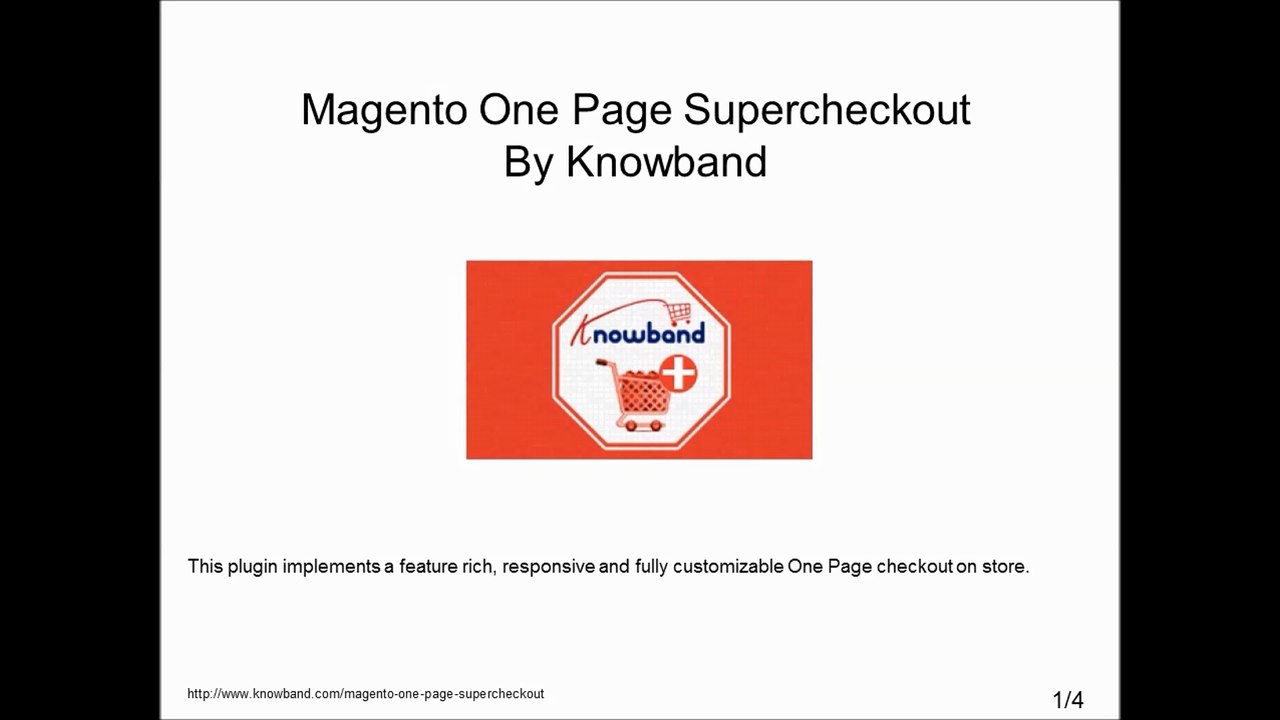 Magento One Page Supercheckout
By Knowband

Knowband

This plugin implements a feature rich, responsive and fully customizable One Page checkout on store.

http://www.knowband.com/magento-one-page-supercheckout

1/4